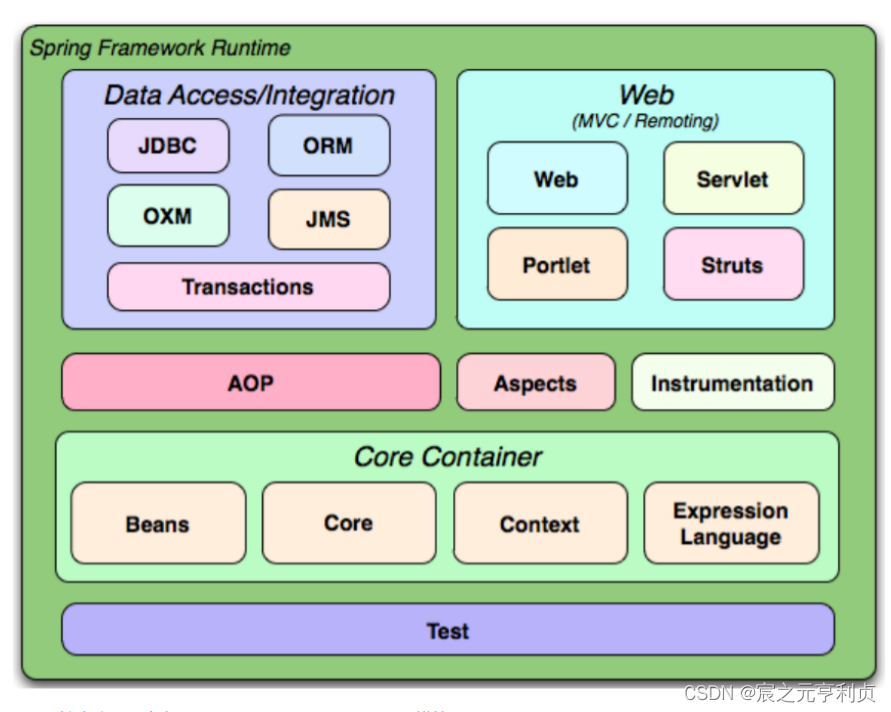 Spring Framework Runtime

Data Access/Integration

JDBC

ORM

OXM

JMS

Transactions

Web
(MVC / Remoting)

Web

Servlet

Portlet

Struts

AOP

Aspects

Instrumentation

Core Container

Beans

Core

Context

Expression Language

Test

CSDN @宸之元亨利贞